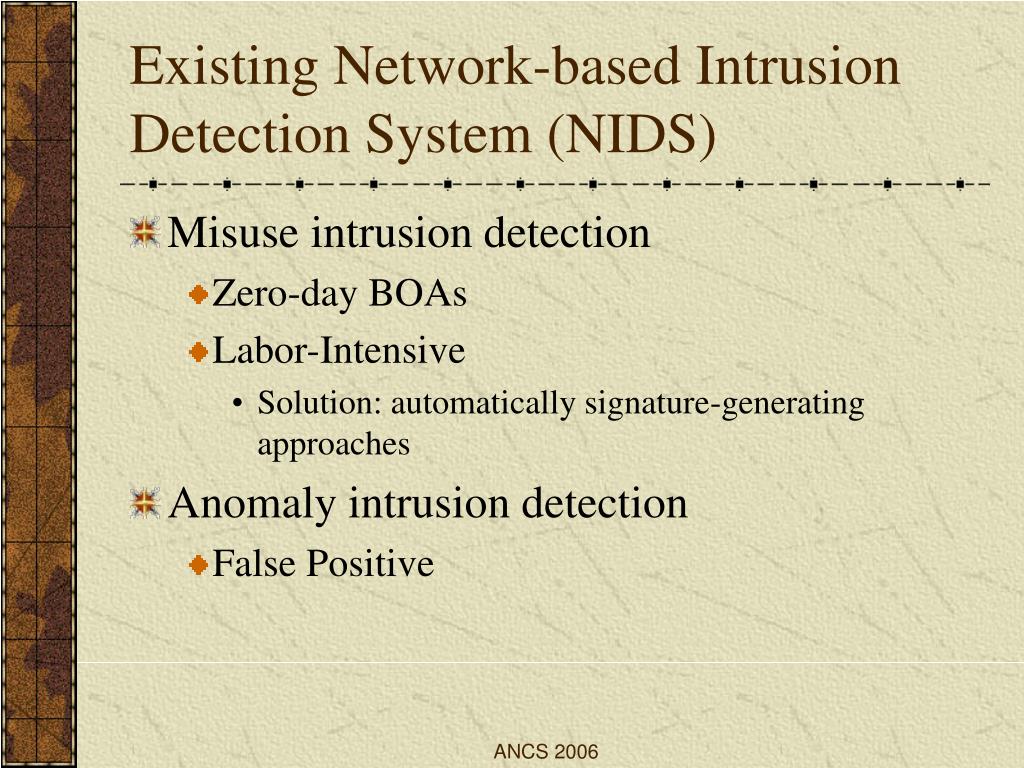 Existing Network-based Intrusion Detection System (NIDS)

Misuse intrusion detection

Zero-day BOAs

Labor-Intensive

• Solution: automatically signature-generating approaches

Anomaly intrusion detection

False Positive

ANCS 2006